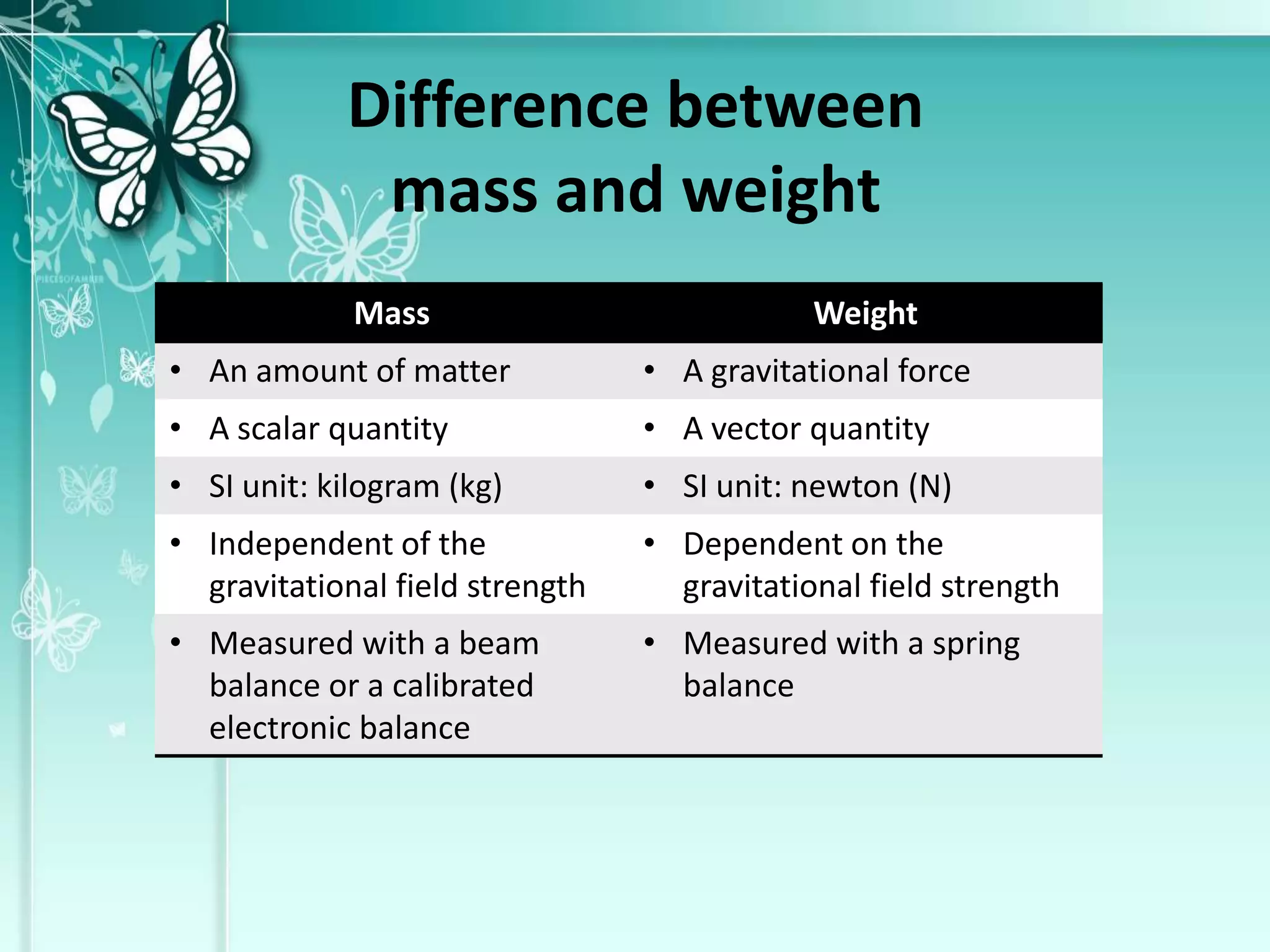 Difference between mass and weight

| Mass | Weight |
|---|---|
| • An amount of matter | • A gravitational force |
| • A scalar quantity | • A vector quantity |
| • SI unit: kilogram (kg) | • SI unit: newton (N) |
| • Independent of the gravitational field strength | • Dependent on the gravitational field strength |
| • Measured with a beam balance or a calibrated electronic balance | • Measured with a spring balance |